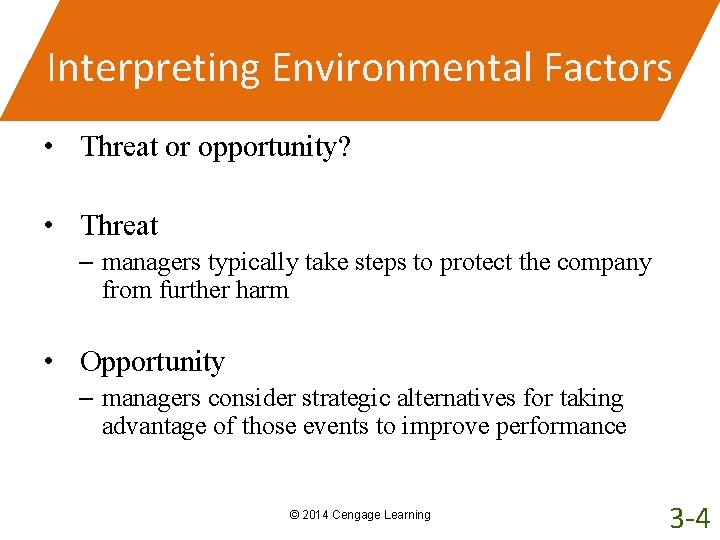 Interpreting Environmental Factors

• Threat or opportunity?

• Threat
– managers typically take steps to protect the company from further harm

• Opportunity
– managers consider strategic alternatives for taking advantage of those events to improve performance

© 2014 Cengage Learning

3-4